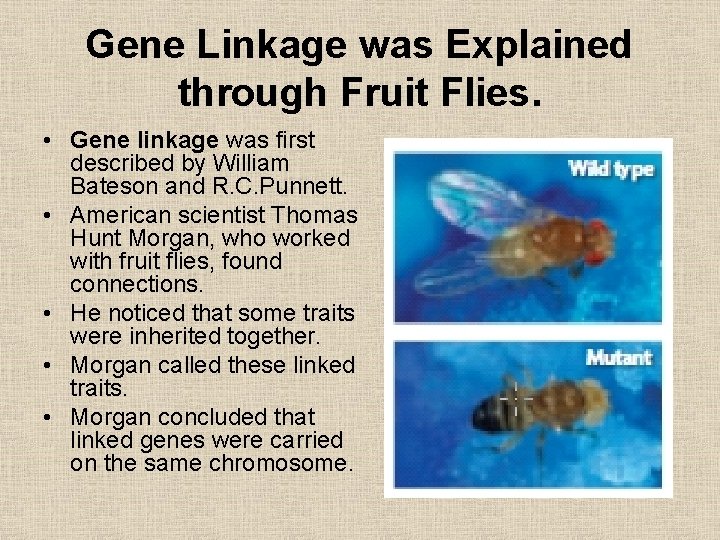 Gene Linkage was Explained through Fruit Flies.

• Gene linkage was first described by William Bateson and R.C.Punnett.
• American scientist Thomas Hunt Morgan, who worked with fruit flies, found connections.
• He noticed that some traits were inherited together.
• Morgan called these linked traits.
• Morgan concluded that linked genes were carried on the same chromosome.

Wild type

Mutant